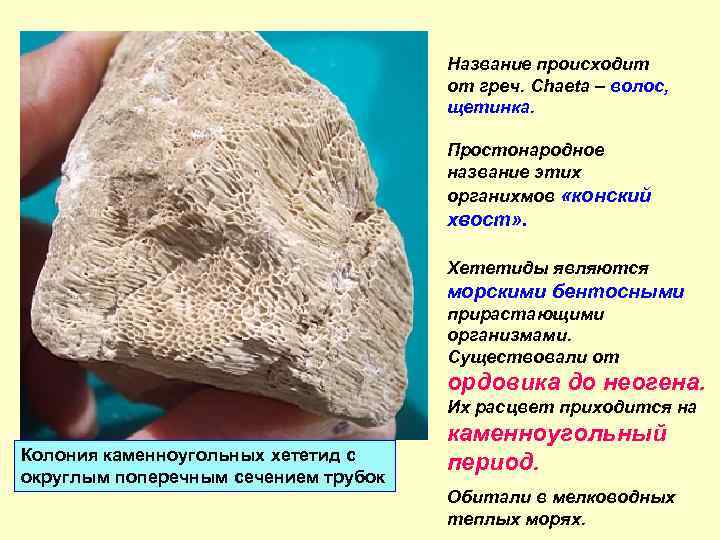 Название происходит от греч. Chaeta – волос, щетинка.

Простонародное название этих органихмов «конский хвост».

Хететиды являются морскими бентосными прирастающими организмами. Существовали от ордовика до неогена. Их расцвет приходится на каменноугольный период.

Обитали в мелководных теплых морях.

Колония каменноугольных хететид с округлым поперечным сечением трубок